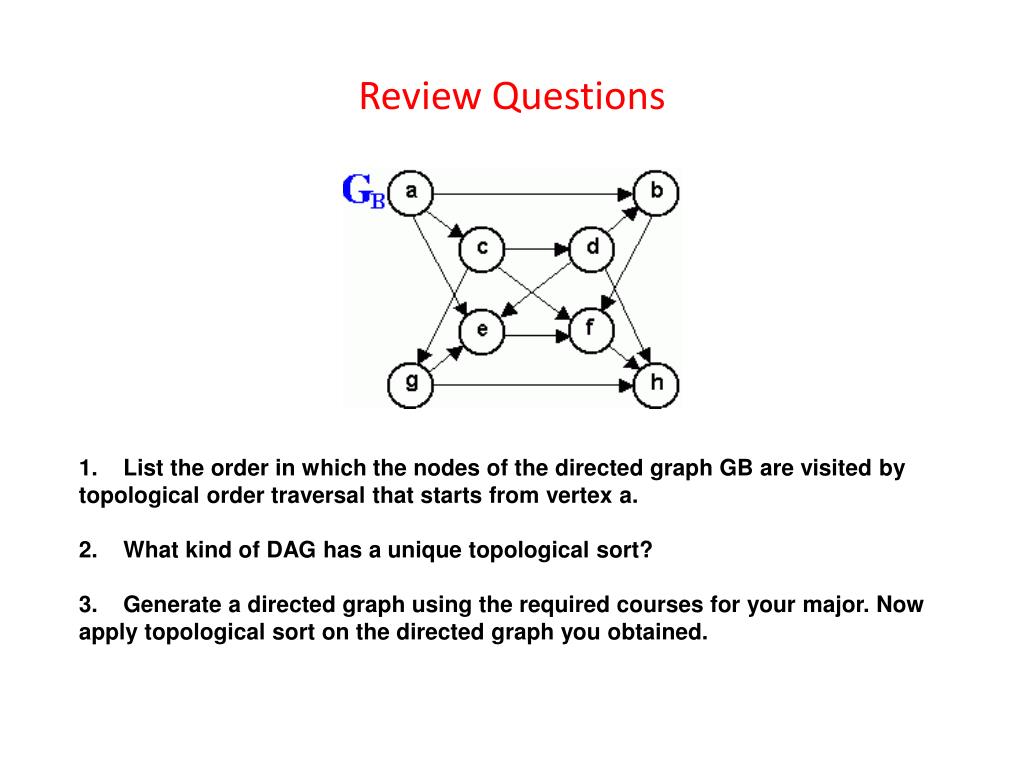 Review Questions

$G_B$ a b c d e f g h

1. List the order in which the nodes of the directed graph GB are visited by topological order traversal that starts from vertex a.

2. What kind of DAG has a unique topological sort?

3. Generate a directed graph using the required courses for your major. Now apply topological sort on the directed graph you obtained.